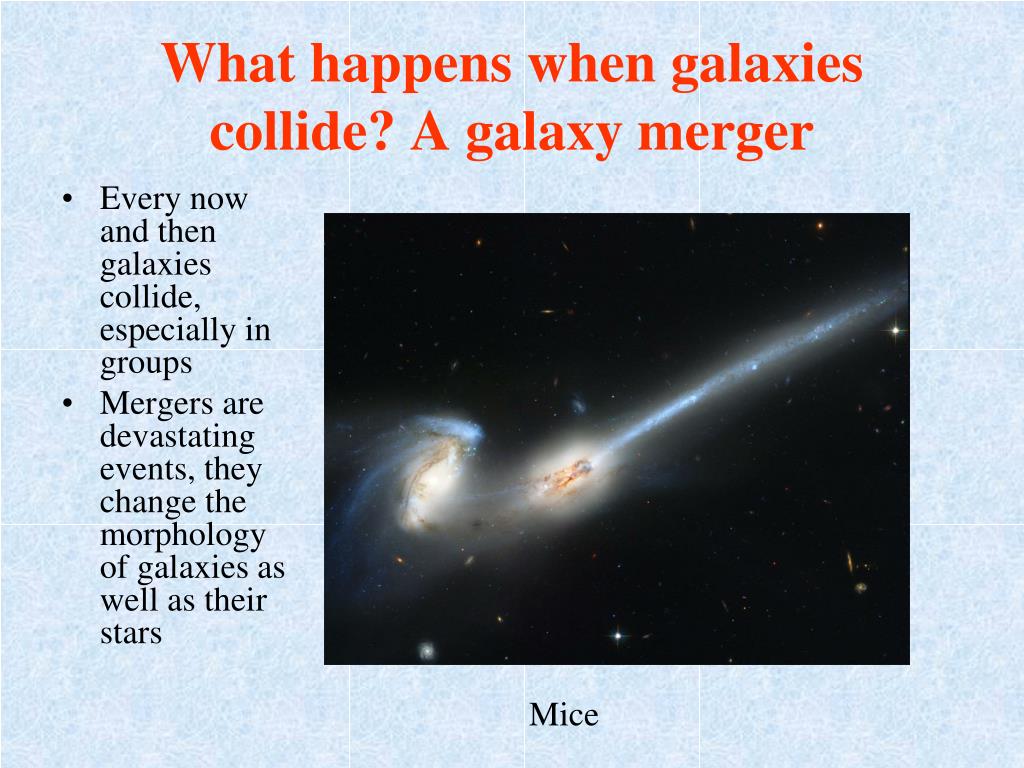 What happens when galaxies collide? A galaxy merger

• Every now and then galaxies collide, especially in groups
• Mergers are devastating events, they change the morphology of galaxies as well as their stars

Mice